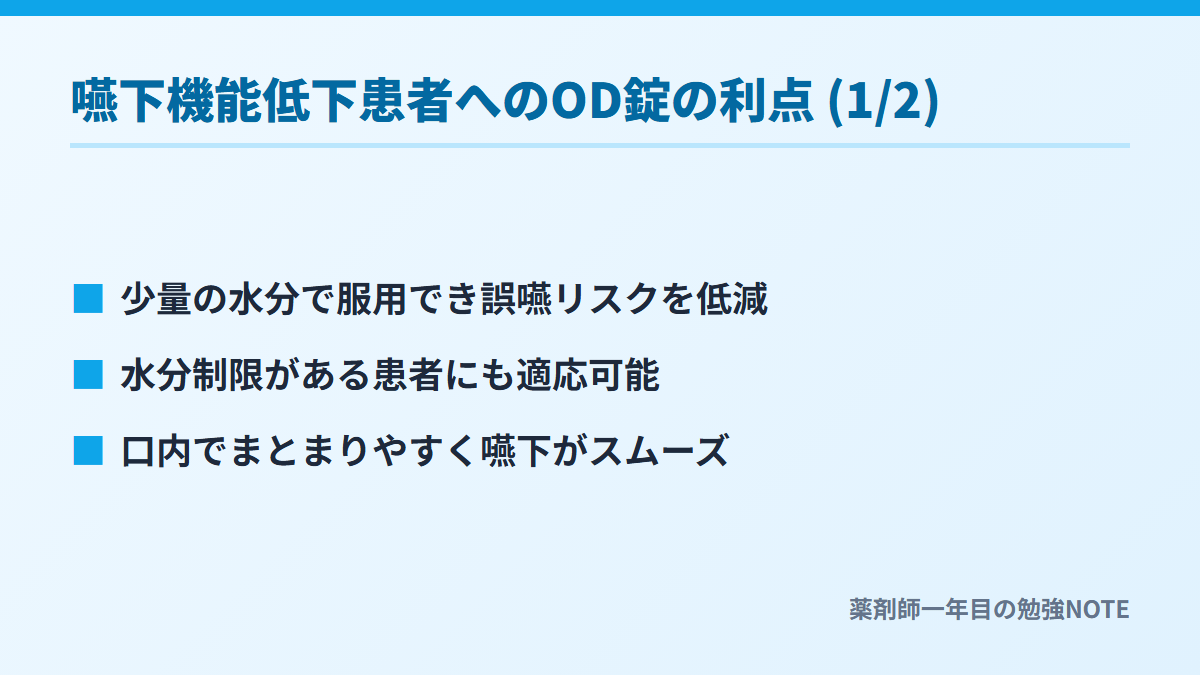 嚥下機能低下患者へのOD錠の利点 (1/2)

■ 少量の水分で服用でき誤嚥リスクを低減

■ 水分制限がある患者にも適応可能

■ 口内でまとまりやすく嚥下がスムーズ

薬剤師一年目の勉強NOTE